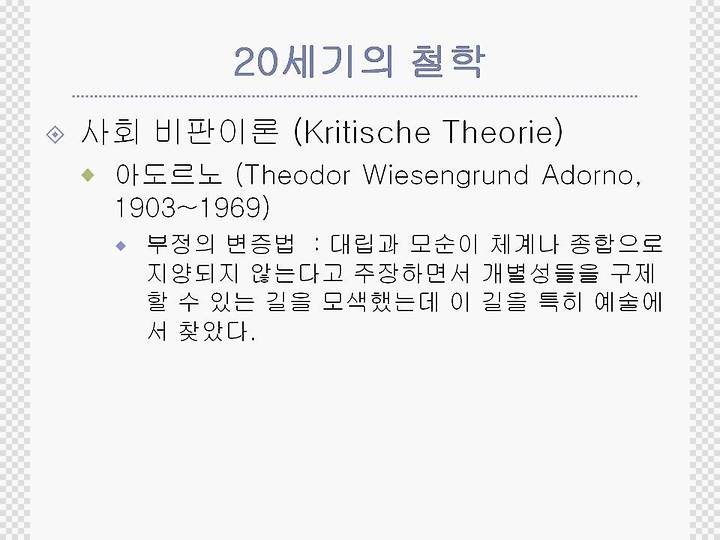 20세기의 철학

사회 비판이론 (Kritische Theorie)

아도르노 (Theodor Wiesengrund Adorno, 1903~1969)

부정의 변증법 : 대립과 모순이 체계나 종합으로 지양되지 않는다고 주장하면서 개별성들을 구제할 수 있는 길을 모색했는데 이 길을 특히 예술에서 찾았다.